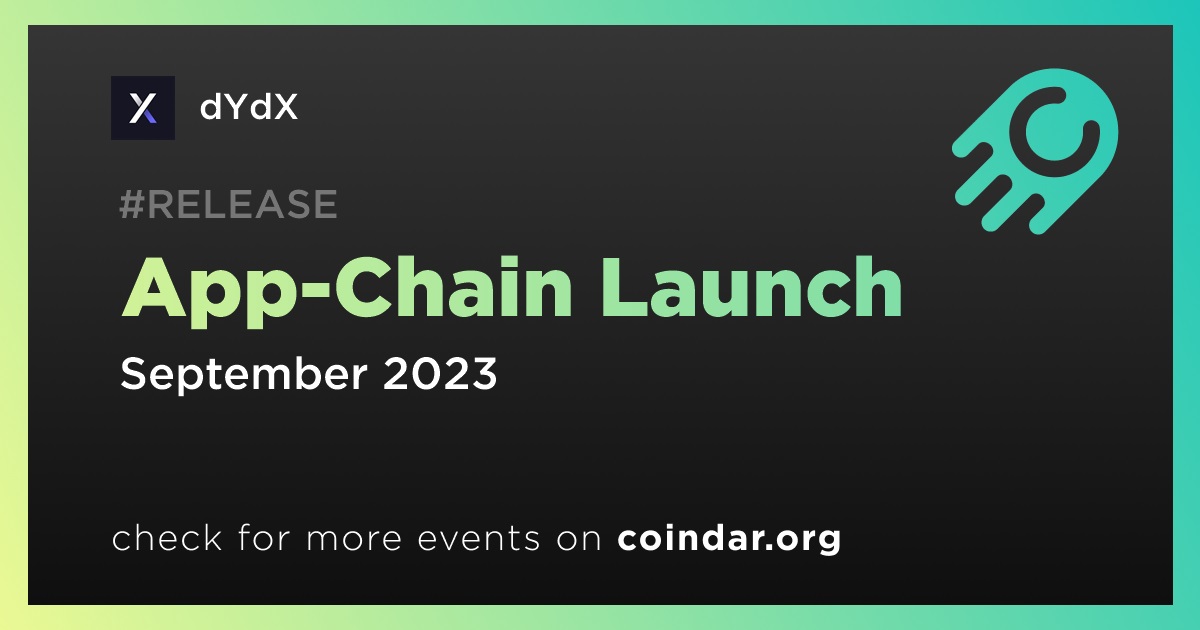 dYdX

#RELEASE

App-Chain Launch

September 2023

check for more events on coindar.org